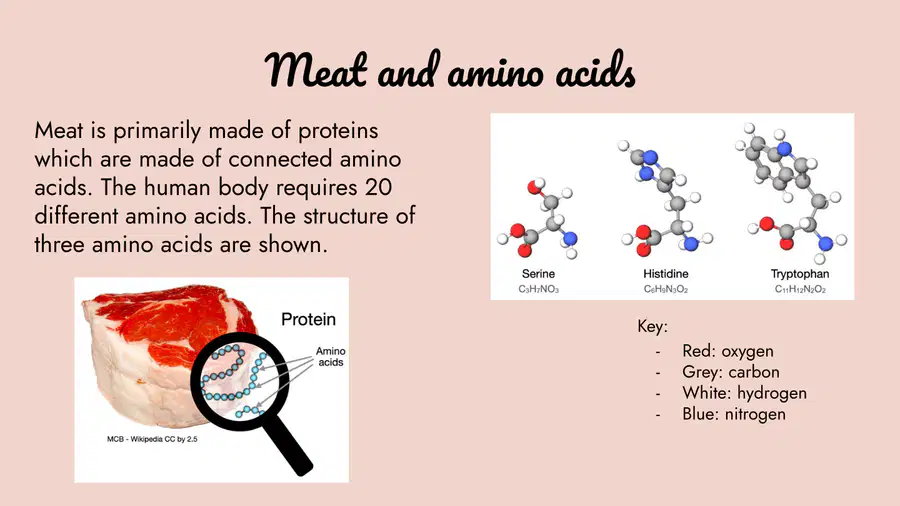 Meat and amino acids

Meat is primarily made of proteins which are made of connected amino acids. The human body requires 20 different amino acids. The structure of three amino acids are shown.

Protein

Amino acids

MCB - Wikipedia CC by 2.5

Serine
$C_3H_7NO_3$

Histidine
$C_6H_9N_3O_2$

Tryptophan
$C_{11}H_{12}N_2O_2$

Key:
- Red: oxygen
- Grey: carbon
- White: hydrogen
- Blue: nitrogen